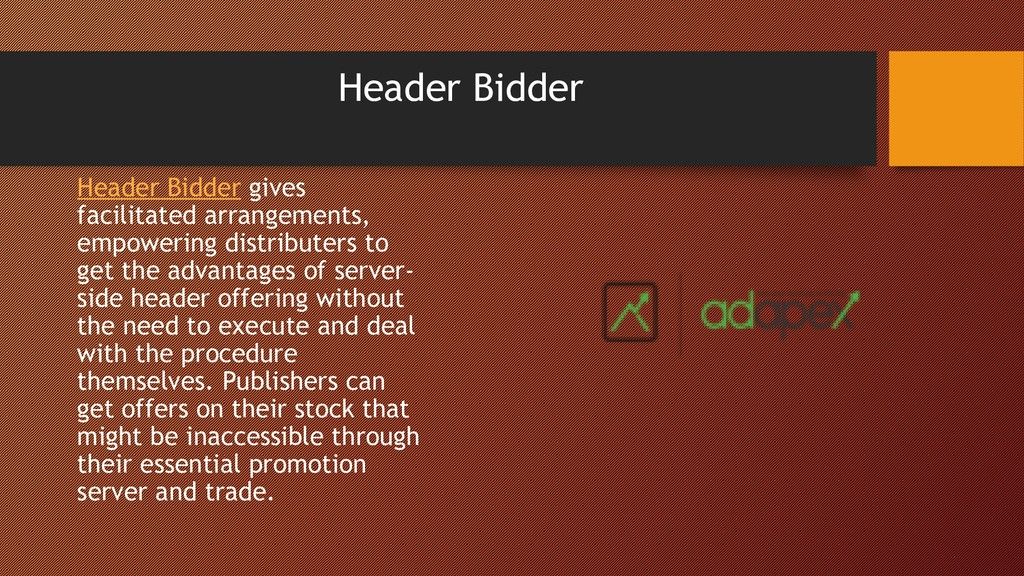 Header Bidder

Header Bidder gives facilitated arrangements, empowering distributers to get the advantages of server-side header offering without the need to execute and deal with the procedure themselves. Publishers can get offers on their stock that might be inaccessible through their essential promotion server and trade.

adapex